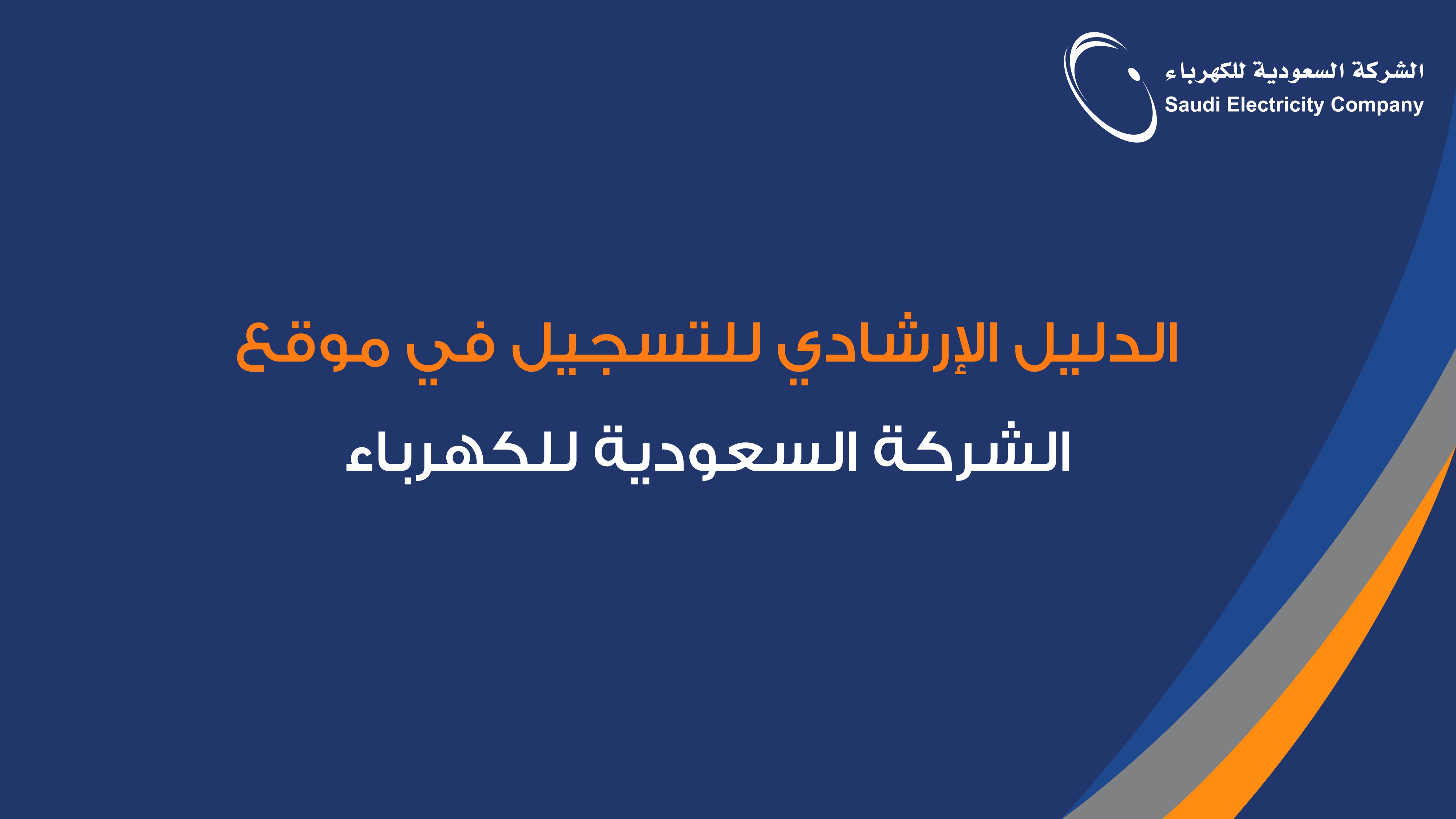 الشركة السعودية للكهرباء
Saudi Electricity Company

الدليل الإرشادي للتسجيل في موقع
الشركة السعودية للكهرباء